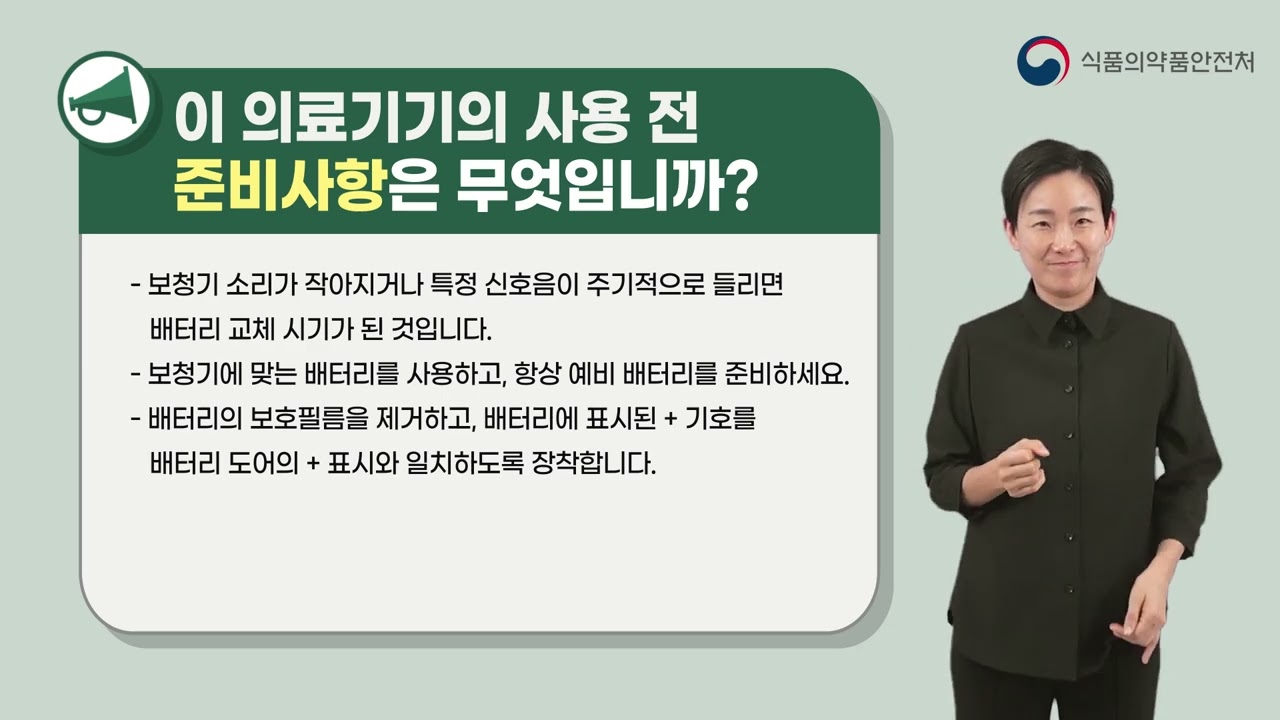 식품의약품안전처

이 의료기기의 사용 전
준비사항은 무엇입니까?

- 보청기 소리가 작아지거나 특정 신호음이 주기적으로 들리면 배터리 교체 시기가 된 것입니다.
- 보청기에 맞는 배터리를 사용하고, 항상 예비 배터리를 준비하세요.
- 배터리의 보호필름을 제거하고, 배터리에 표시된 + 기호를 배터리 도어의 + 표시와 일치하도록 장착합니다.